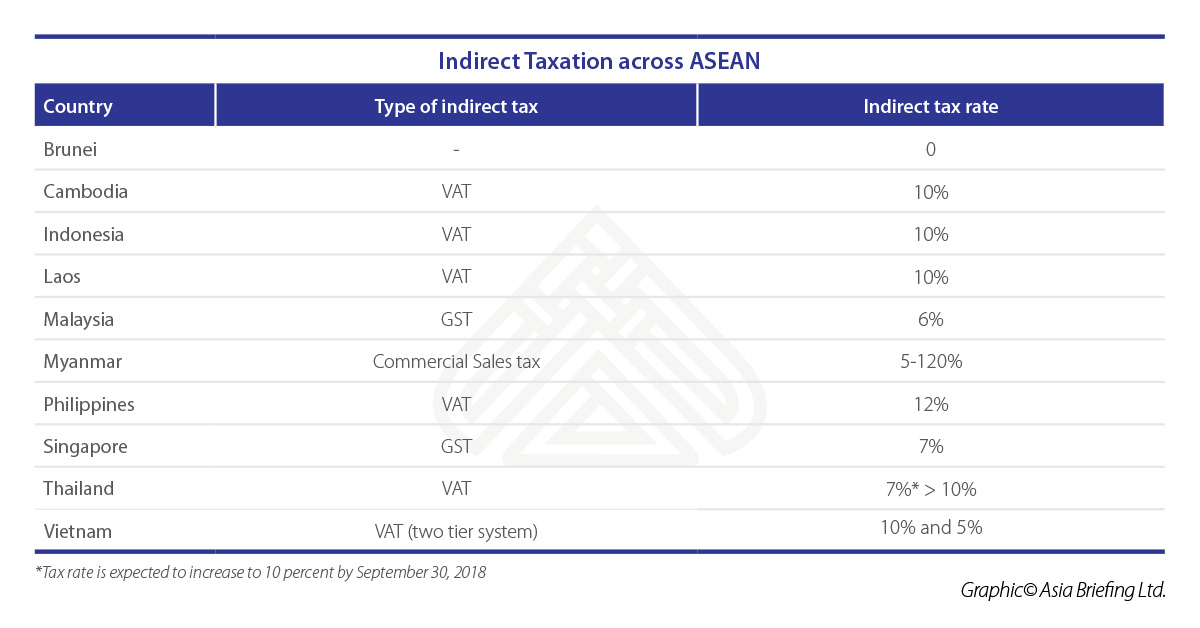 Indirect Taxation across ASEAN

| Country | Type of indirect tax | Indirect tax rate |
|---|---|---|
| Brunei | - | 0 |
| Cambodia | VAT | 10% |
| Indonesia | VAT | 10% |
| Laos | VAT | 10% |
| Malaysia | GST | 6% |
| Myanmar | Commercial Sales tax | 5-120% |
| Philippines | VAT | 12% |
| Singapore | GST | 7% |
| Thailand | VAT | 7%* > 10% |
| Vietnam | VAT (two tier system) | 10% and 5% |

*Tax rate is expected to increase to 10 percent by September 30, 2018

Graphic© Asia Briefing Ltd.